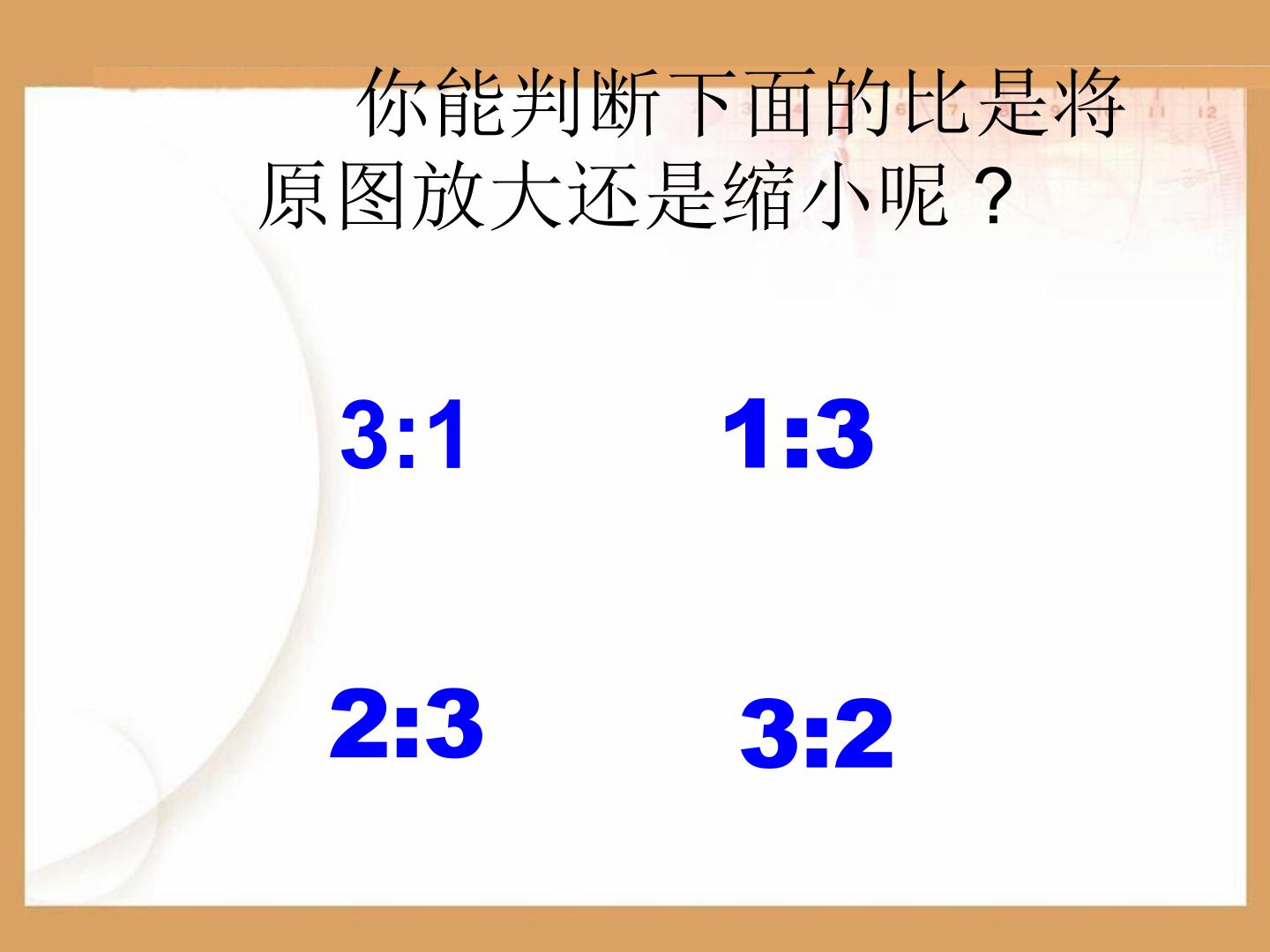 你能判断下面的比是将原图放大还是缩小呢？

3:1

1:3

2:3

3:2